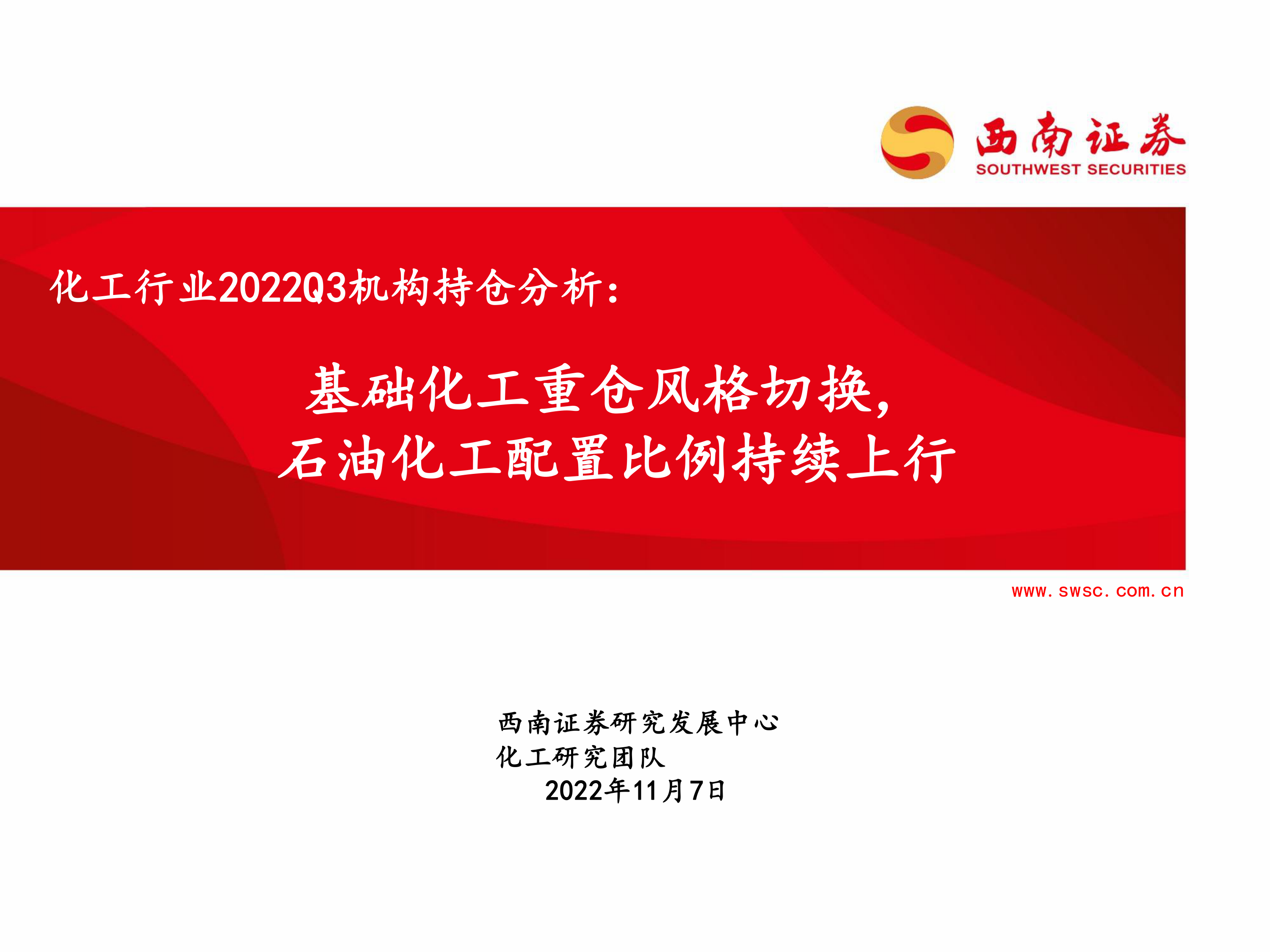 西南证券
SOUTHWEST SECURITIES

化工行业2022Q3机构持仓分析：

基础化工重仓风格切换，
石油化工配置比例持续上行

www.swsc.com.cn

西南证券研究发展中心
化工研究团队
2022年11月7日